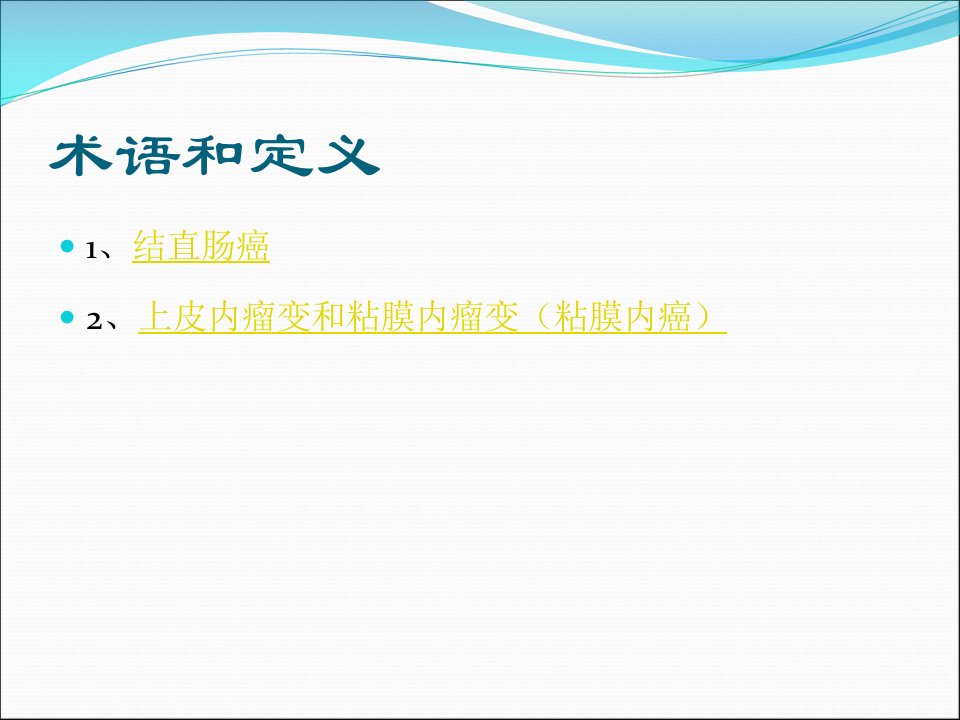 术语和定义

1、结直肠癌

2、上皮内瘤变和粘膜内瘤变（粘膜内癌）